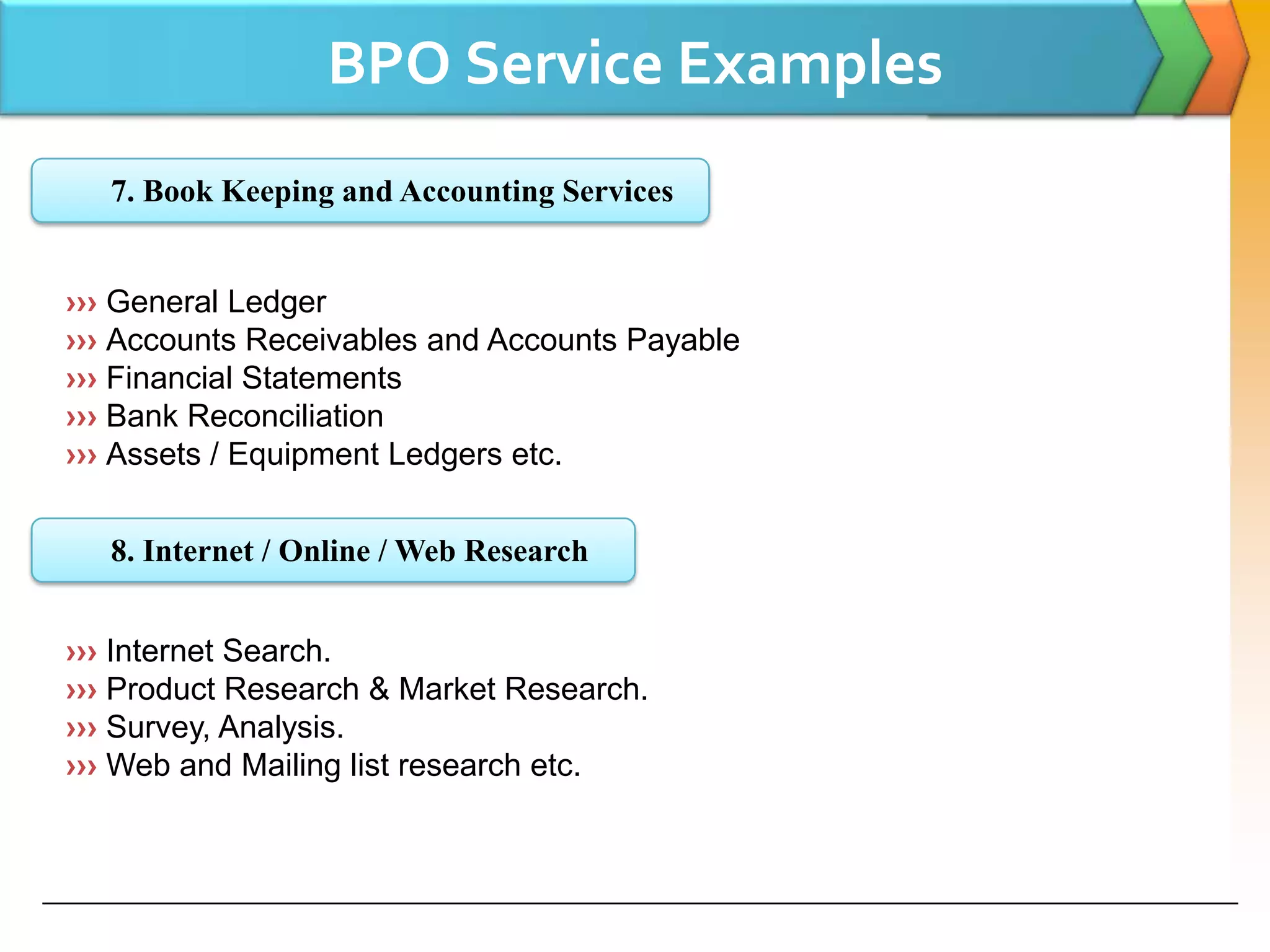 BPO Service Examples

7. Book Keeping and Accounting Services

››› General Ledger
››› Accounts Receivables and Accounts Payable
››› Financial Statements
››› Bank Reconciliation
››› Assets / Equipment Ledgers etc.

8. Internet / Online / Web Research

››› Internet Search.
››› Product Research & Market Research.
››› Survey, Analysis.
››› Web and Mailing list research etc.